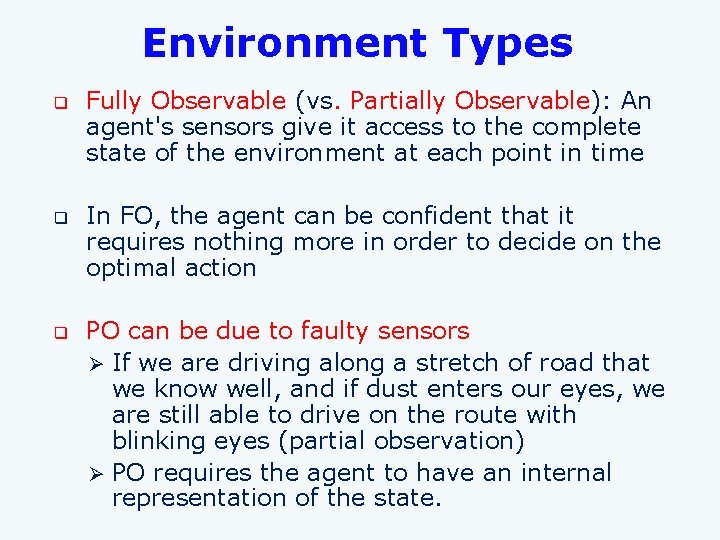 Environment Types

❑ Fully Observable (vs. Partially Observable): An agent's sensors give it access to the complete state of the environment at each point in time

❑ In FO, the agent can be confident that it requires nothing more in order to decide on the optimal action

❑ PO can be due to faulty sensors

➢ If we are driving along a stretch of road that we know well, and if dust enters our eyes, we are still able to drive on the route with blinking eyes (partial observation)

➢ PO requires the agent to have an internal representation of the state.